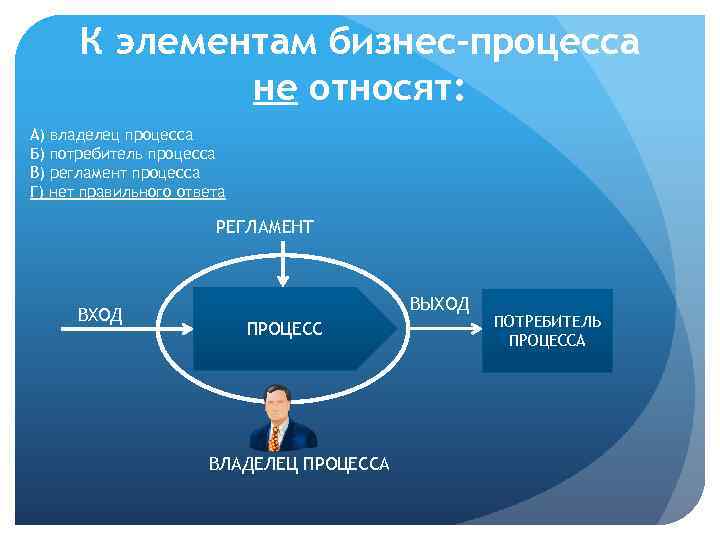 К элементам бизнес-процесса не относят:

А) владелец процесса
Б) потребитель процесса
В) регламент процесса
Г) нет правильного ответа

РЕГЛАМЕНТ

ВХОД

ПРОЦЕСС

ВЫХОД

ПОТРЕБИТЕЛЬ ПРОЦЕССА

ВЛАДЕЛЕЦ ПРОЦЕССА